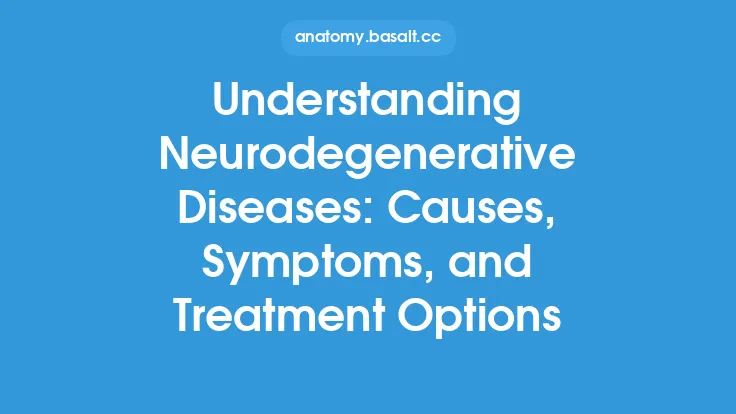 anatomy.basalt.cc

Understanding Neurodegenerative Diseases: Causes, Symptoms, and Treatment Options